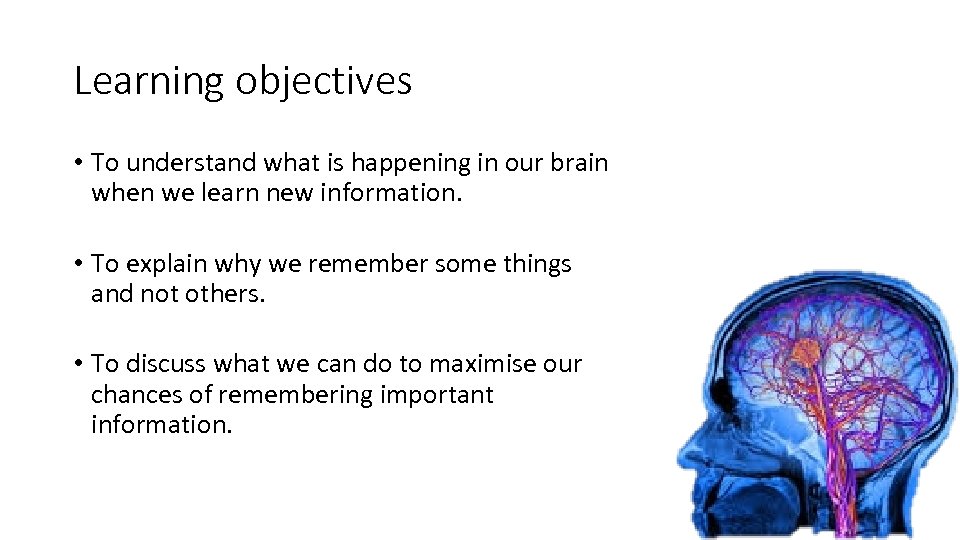 Learning objectives

• To understand what is happening in our brain when we learn new information.

• To explain why we remember some things and not others.

• To discuss what we can do to maximise our chances of remembering important information.